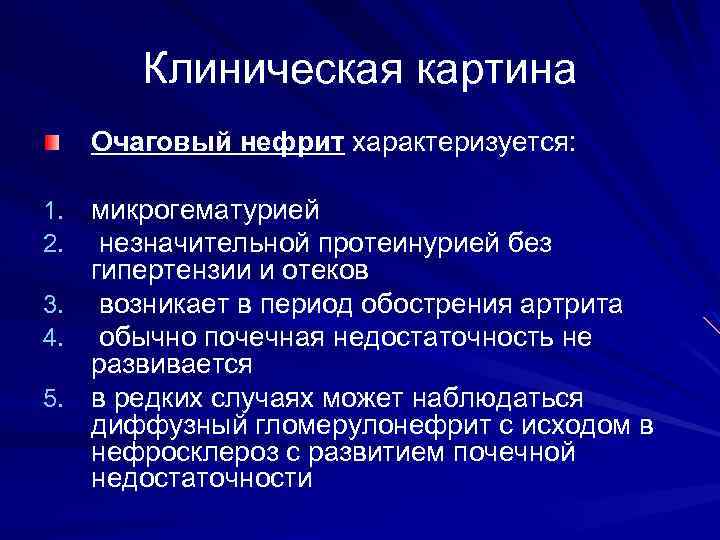 Клиническая картина

Очаговый нефрит характеризуется:

1. микрогематурией
2. незначительной протеинурией без гипертензии и отеков
3. возникает в период обострения артрита
4. обычно почечная недостаточность не развивается
5. в редких случаях может наблюдаться диффузный гломерулонефрит с исходом в нефросклероз с развитием почечной недостаточности